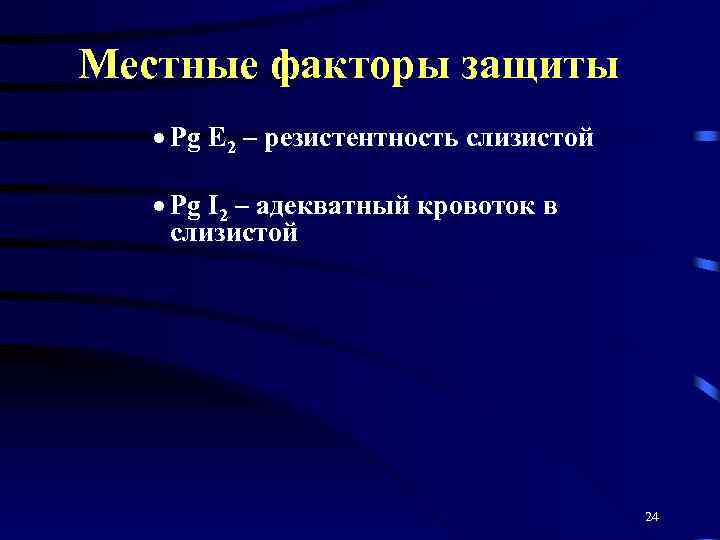 Местные факторы защиты

• Pg $E_2$ – резистентность слизистой

• Pg $I_2$ – адекватный кровоток в слизистой

24